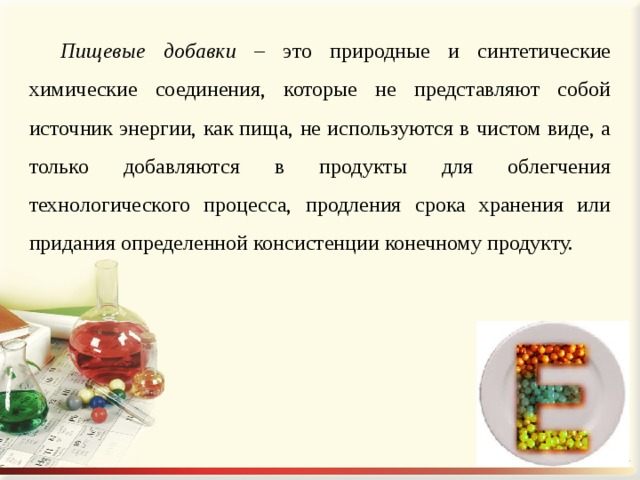 Пищевые добавки – это природные и синтетические химические соединения, которые не представляют собой источник энергии, как пища, не используются в чистом виде, а только добавляются в продукты для облегчения технологического процесса, продления срока хранения или придания определенной консистенции конечному продукту.

E